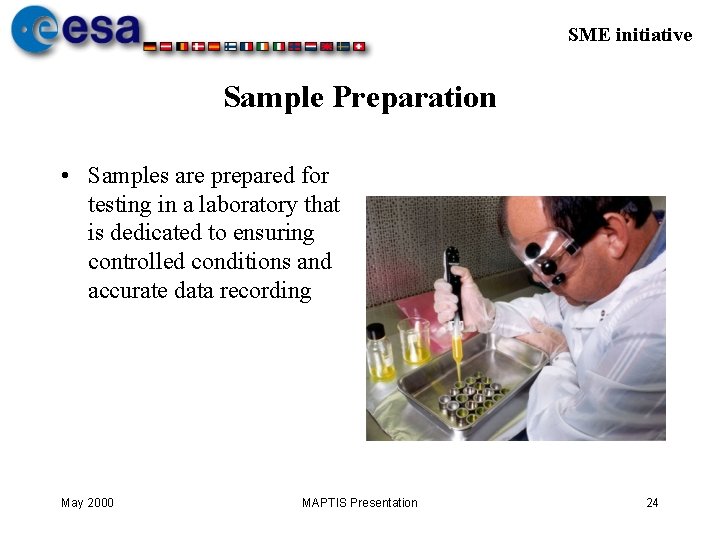 esa

SME initiative

Sample Preparation

• Samples are prepared for testing in a laboratory that is dedicated to ensuring controlled conditions and accurate data recording

May 2000

MAPTIS Presentation

24